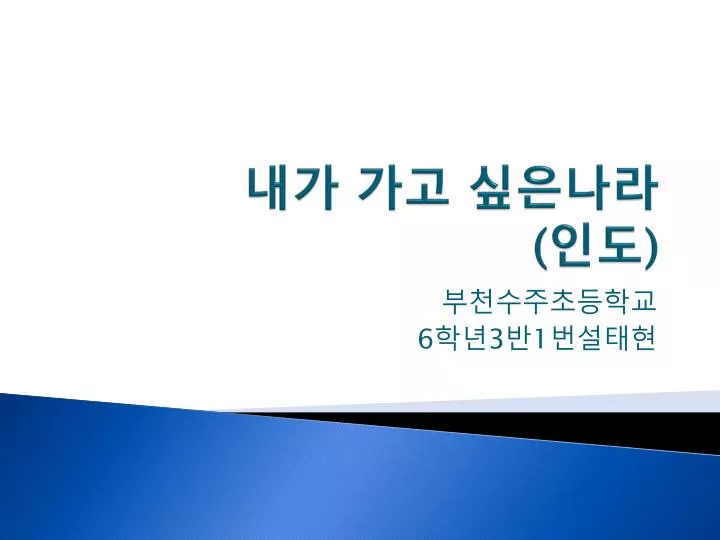 내가 가고 싶은나라
(인도)

부천수주초등학교
6학년3반1번설태현